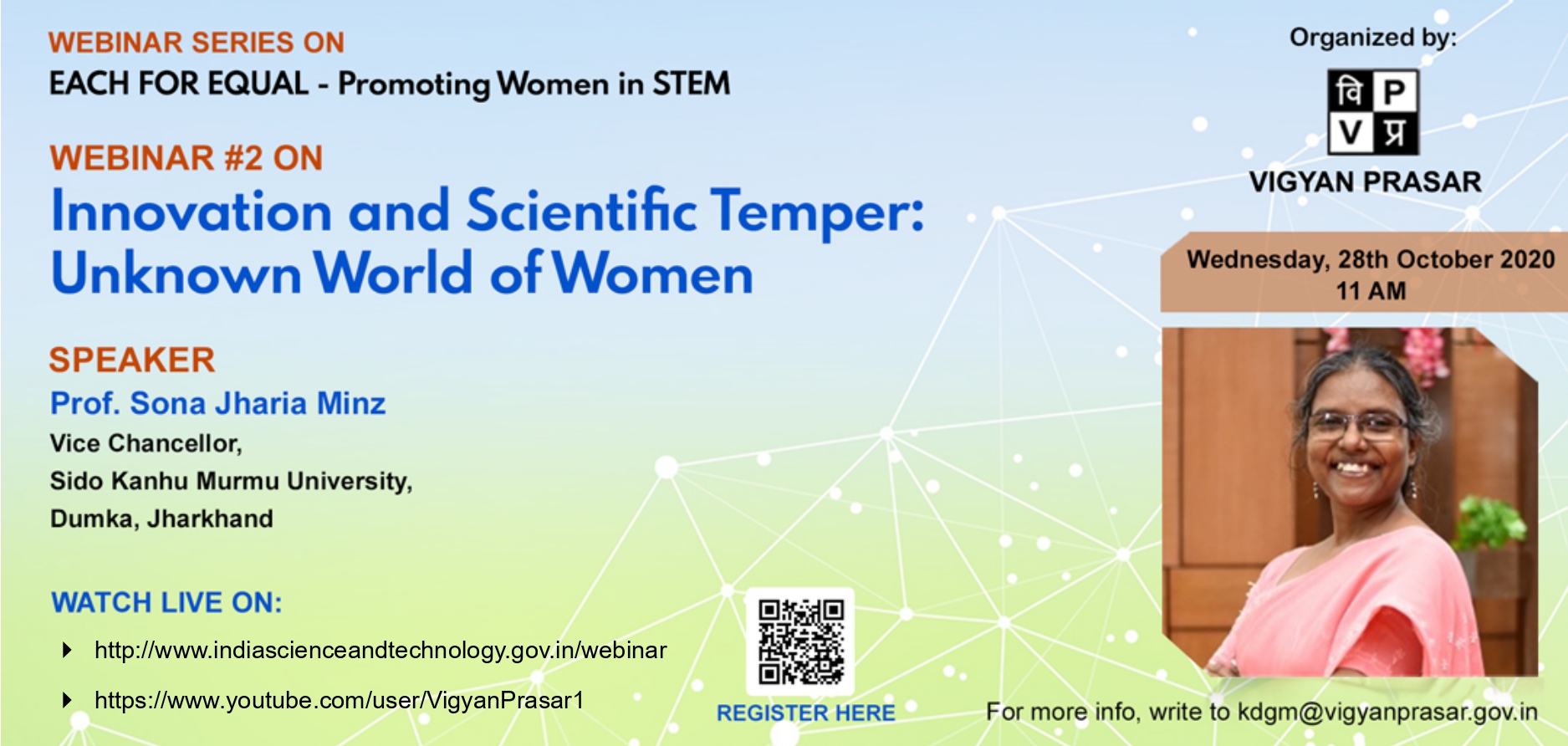 WEBINAR SERIES ON
EACH FOR EQUAL - Promoting Women in STEM

WEBINAR #2 ON
Innovation and Scientific Temper: Unknown World of Women

SPEAKER
Prof. Sona Jharia Minz
Vice Chancellor,
Sido Kanhu Murmu University,
Dumka, Jharkhand

WATCH LIVE ON:
http://www.indiascienceandtechnology.gov.in/webinar
https://www.youtube.com/user/VigyanPrasar1

REGISTER HERE

Organized by:
वि P
V प्र
VIGYAN PRASAR

Wednesday, 28th October 2020
11 AM

For more info, write to kdgm@vigyanprasar.gov.in